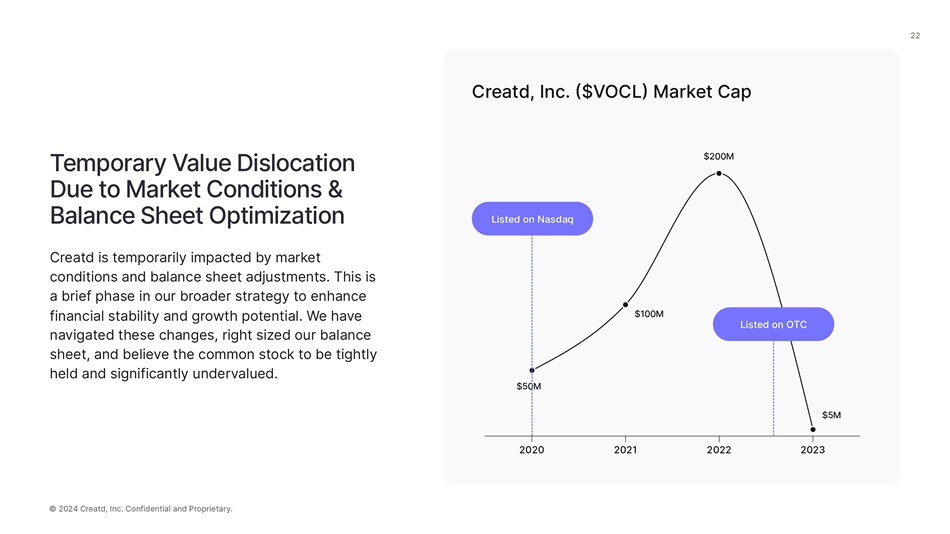 22

Temporary Value Dislocation Due to Market Conditions & Balance Sheet Optimization

Creatd is temporarily impacted by market conditions and balance sheet adjustments. This is a brief phase in our broader strategy to enhance financial stability and growth potential. We have navigated these changes, right sized our balance sheet, and believe the common stock to be tightly held and significantly undervalued.

Creatd, Inc. ($VOCL) Market Cap

$200M

Listed on Nasdaq

$100M

Listed on OTC

$50M

$5M

2020

2021

2022

2023

© 2024 Creatd, Inc. Confidential and Proprietary.